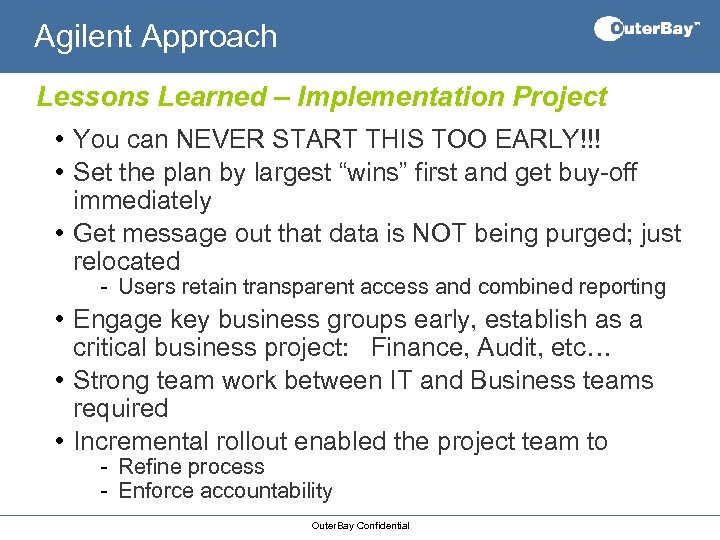 Agilent Approach

OuterBay™

Lessons Learned – Implementation Project

• You can NEVER START THIS TOO EARLY!!!
• Set the plan by largest “wins” first and get buy-off immediately
• Get message out that data is NOT being purged; just relocated
  - Users retain transparent access and combined reporting
• Engage key business groups early, establish as a critical business project: Finance, Audit, etc…
• Strong team work between IT and Business teams required
• Incremental rollout enabled the project team to
  - Refine process
  - Enforce accountability

OuterBay Confidential